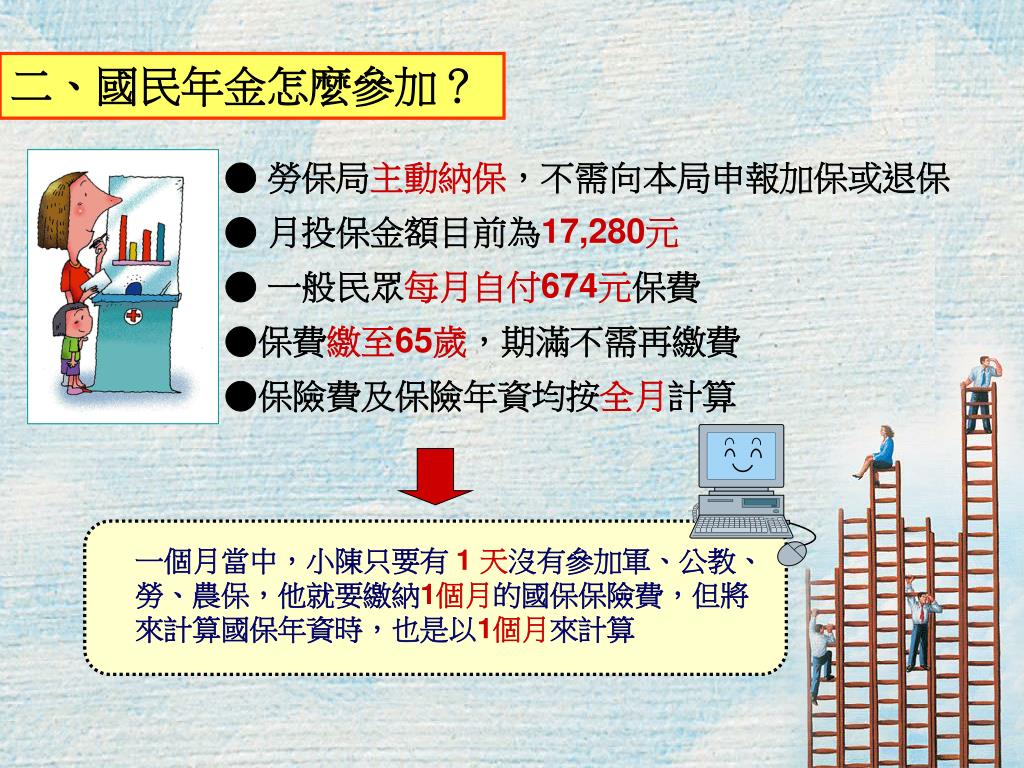 二、國民年金怎麼參加？

● 勞保局主動納保，不需向本局申報加保或退保

● 月投保金額目前為17,280元

● 一般民眾每月自付674元保費

●保費繳至65歲，期滿不需再繳費

●保險費及保險年資均按全月計算

一個月當中，小陳只要有 1 天沒有參加軍、公教、勞、農保，他就要繳納1個月的國保保險費，但將來計算國保年資時，也是以1個月來計算